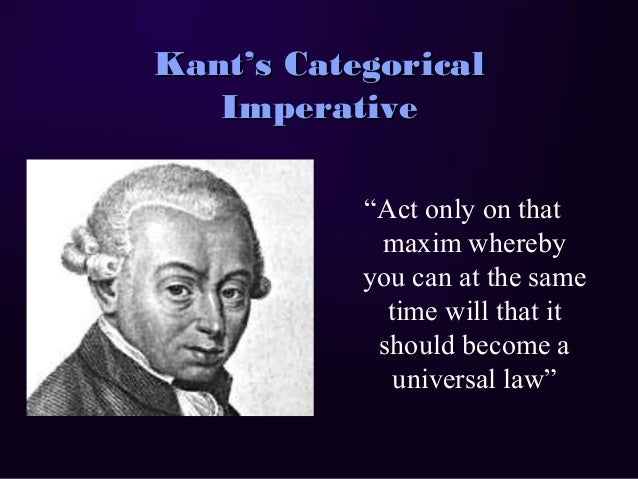 Kant's Categorical Imperative

"Act only on that maxim whereby you can at the same time will that it should become a universal law"